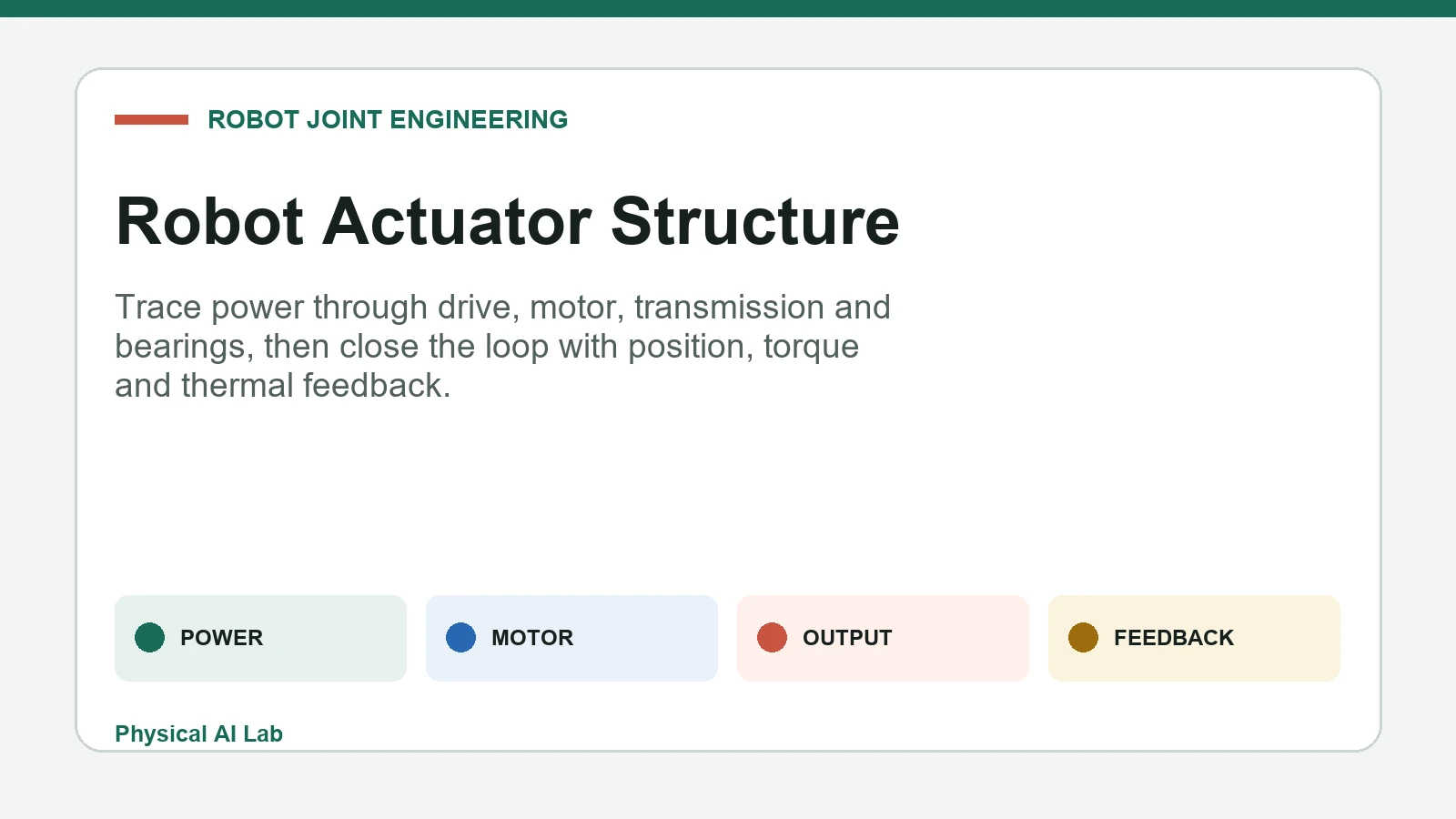 ROBOT JOINT ENGINEERING

Robot Actuator Structure

Trace power through drive, motor, transmission and bearings, then close the loop with position, torque and thermal feedback.

POWER

MOTOR

OUTPUT

FEEDBACK

Physical AI Lab